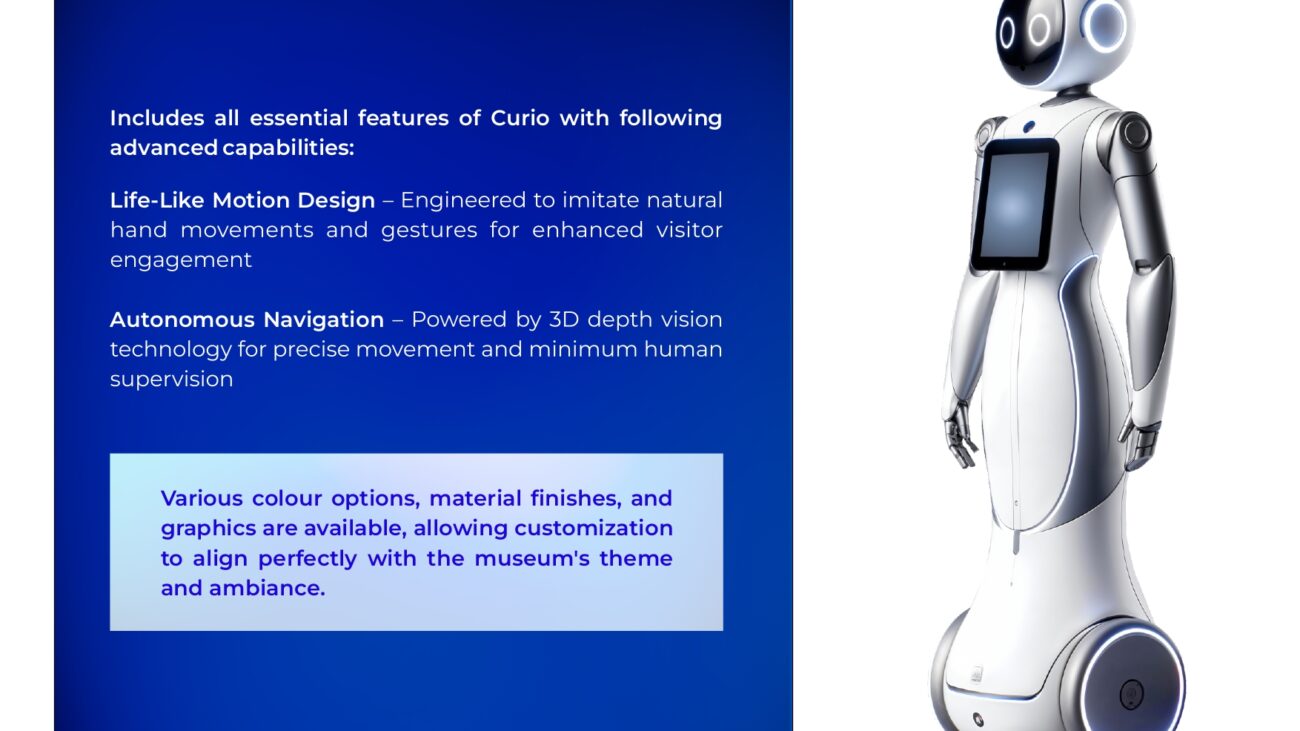 Includes all essential features of Curio with following advanced capabilities:

Life-Like Motion Design – Engineered to imitate natural hand movements and gestures for enhanced visitor engagement

Autonomous Navigation – Powered by 3D depth vision technology for precise movement and minimum human supervision

Various colour options, material finishes, and graphics are available, allowing customization to align perfectly with the museum's theme and ambiance.